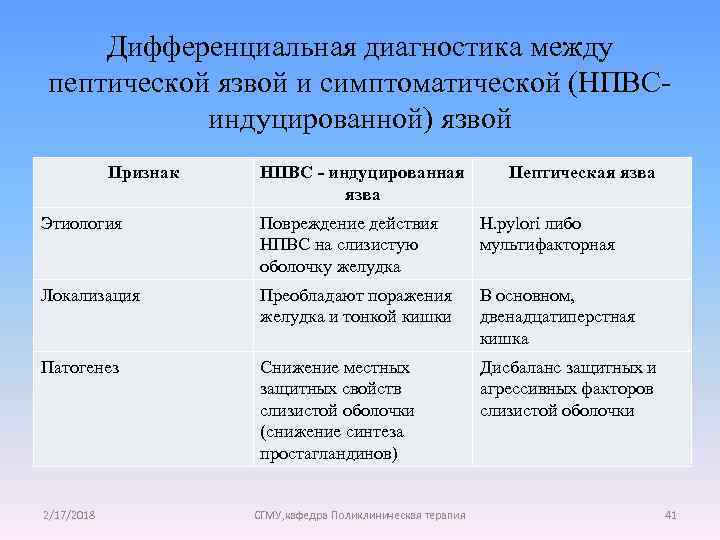 Дифференциальная диагностика между пептической язвой и симптоматической (НПВС-индуцированной) язвой

| Признак | НПВС - индуцированная язва | Пептическая язва |
|---|---|---|
| Этиология | Повреждение действия НПВС на слизистую оболочку желудка | H.pylori либо мультифакторная |
| Локализация | Преобладают поражения желудка и тонкой кишки | В основном, двенадцатиперстная кишка |
| Патогенез | Снижение местных защитных свойств слизистой оболочки (снижение синтеза простагландинов) | Дисбаланс защитных и агрессивных факторов слизистой оболочки |

2/17/2018 СГМУ,кафедра Поликлиническая терапия 41